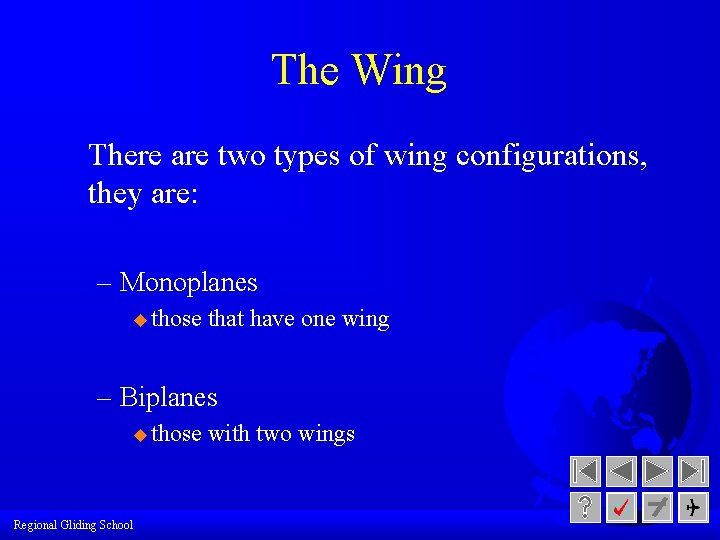 The Wing

There are two types of wing configurations, they are:

– Monoplanes
  ◆ those that have one wing

– Biplanes
  ◆ those with two wings

?

Regional Gliding School